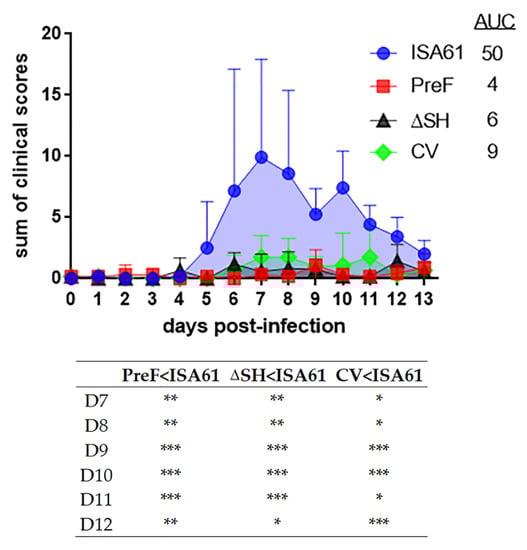 AUC

ISA61 50
PreF 4
ΔSH 6
CV 9

sum of clinical scores

20
15
10
5
0

0 1 2 3 4 5 6 7 8 9 10 11 12 13

days post-infection

| | PreF<ISA61 | ΔSH<ISA61 | CV<ISA61 |
|---|---|---|---|
| D7 | ** | ** | * |
| D8 | ** | ** | * |
| D9 | *** | *** | *** |
| D10 | *** | *** | *** |
| D11 | *** | *** | * |
| D12 | ** | * | *** |